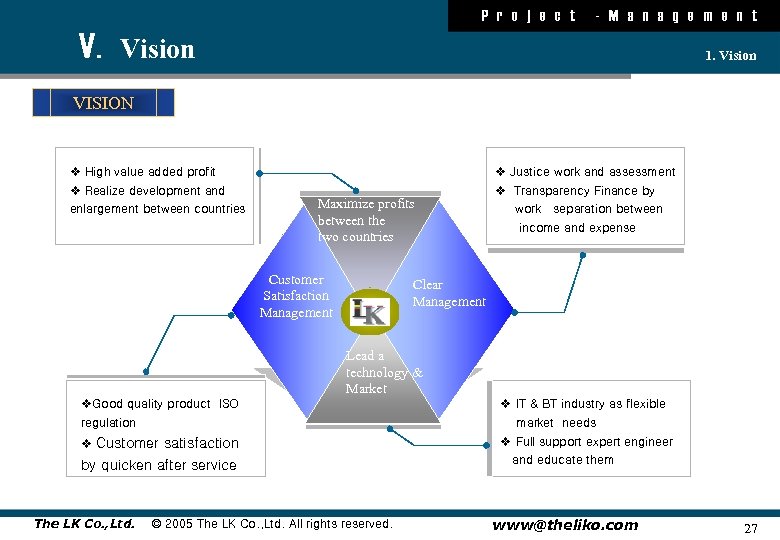 Project - Management

V. Vision

1. Vision

VISION

❖ High value added profit
❖ Realize development and enlargement between countries

❖ Justice work and assessment
❖ Transparency Finance by work separation between income and expense

Maximize profits between the two countries

Customer Satisfaction Management

LK

Clear Management

Lead a technology & Market

❖Good quality product ISO regulation
❖ Customer satisfaction by quicken after service

❖ IT & BT industry as flexible market needs
❖ Full support expert engineer and educate them

The LK Co.,Ltd. © 2005 The LK Co.,Ltd. All rights reserved. www@theliko.com 27